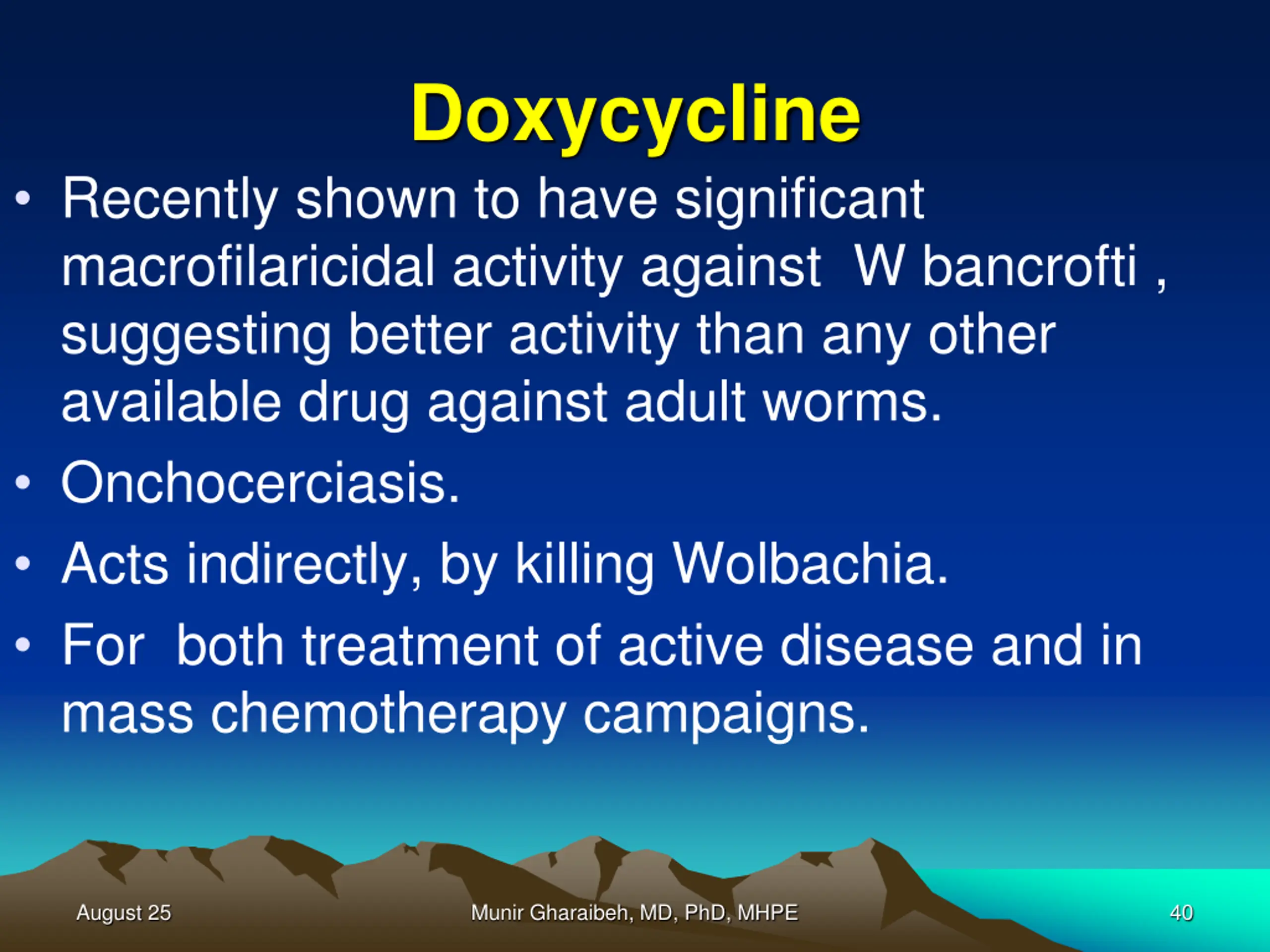 Doxycycline

• Recently shown to have significant macrofilaricidal activity against W bancrofti , suggesting better activity than any other available drug against adult worms.

• Onchocerciasis.

• Acts indirectly, by killing Wolbachia.

• For both treatment of active disease and in mass chemotherapy campaigns.

August 25

Munir Gharaibeh, MD, PhD, MHPE

40